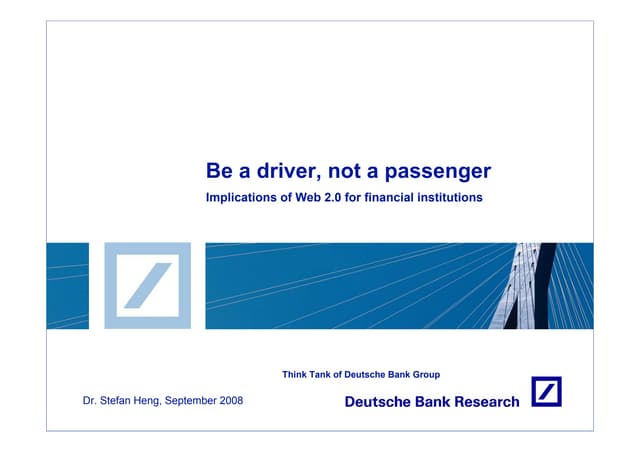 Be a driver, not a passenger

Implications of Web 2.0 for financial institutions

Think Tank of Deutsche Bank Group

Dr. Stefan Heng, September 2008

Deutsche Bank Research